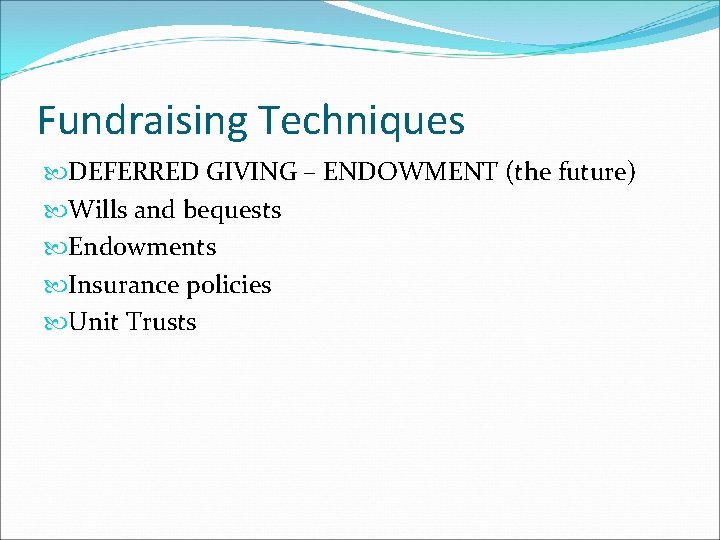 Fundraising Techniques

DEFERRED GIVING – ENDOWMENT (the future)
Wills and bequests
Endowments
Insurance policies
Unit Trusts